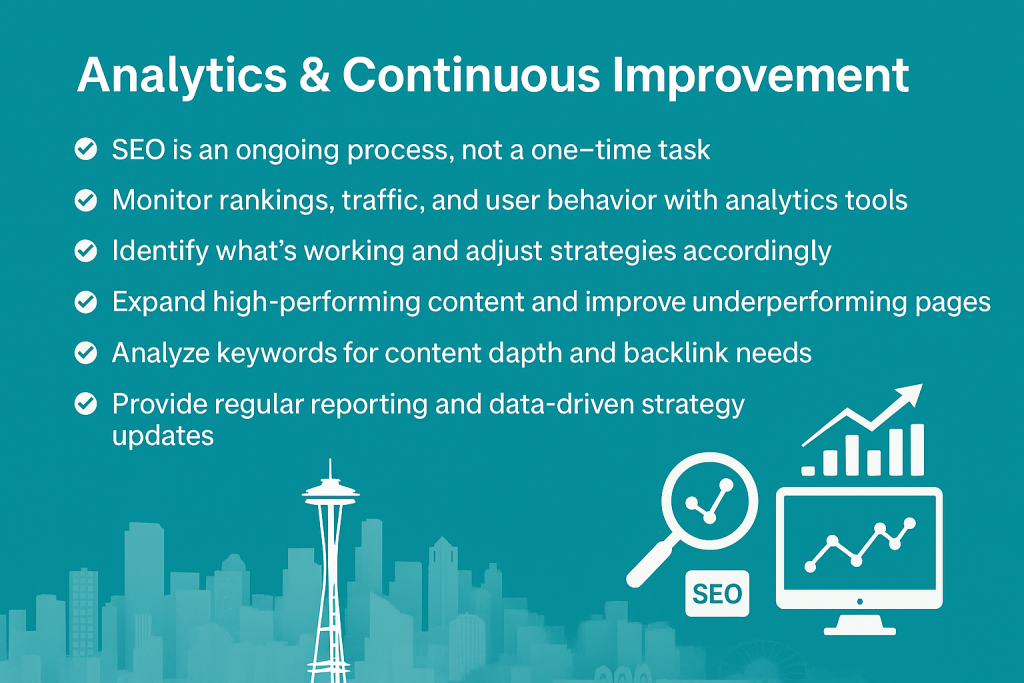 Analytics & Continuous Improvement

SEO is an ongoing process, not a one–time task

Monitor rankings, traffic, and user behavior with analytics tools

Identify what's working and adjust strategies accordingly

Expand high-performing content and improve underperforming pages

Analyze keywords for content dapth and backlink needs

Provide regular reporting and data-driven strategy updates

SEO